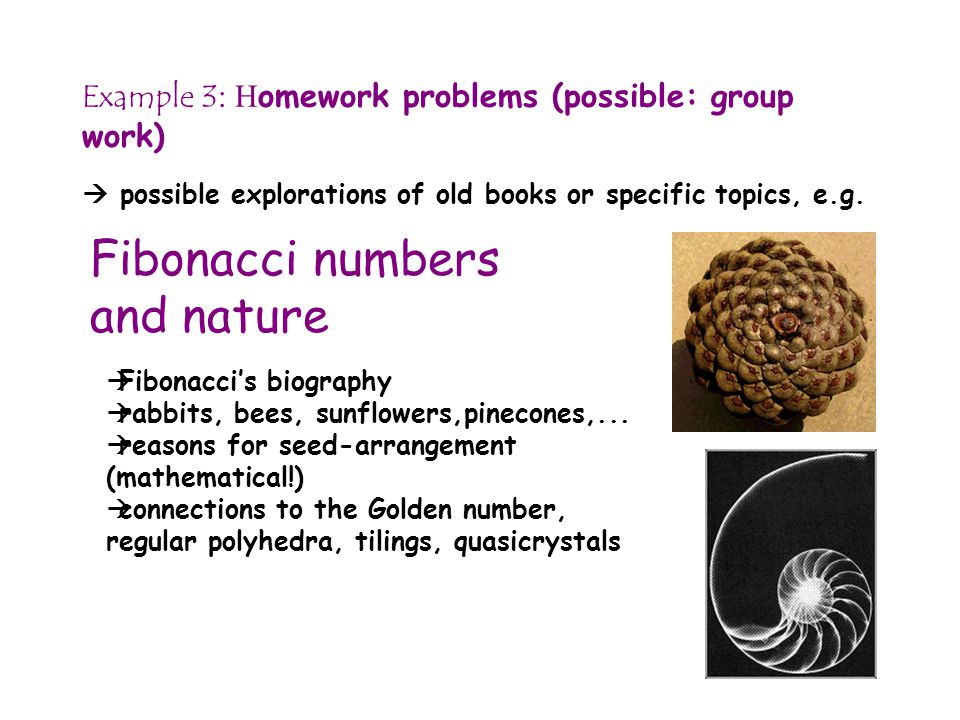 Example 3: Homework problems (possible: group work)

→ possible explorations of old books or specific topics, e.g.

Fibonacci numbers and nature

→Fibonacci's biography
→rabbits, bees, sunflowers,pinecones,...
→reasons for seed-arrangement (mathematical!)
→connections to the Golden number, regular polyhedra, tilings, quasicrystals